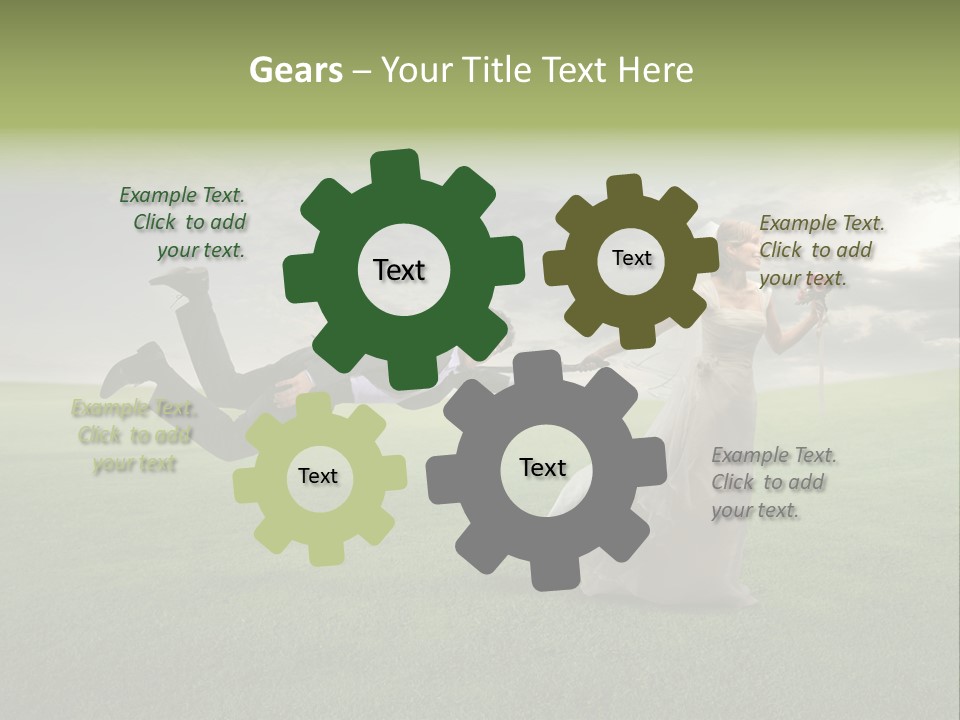 Gears – Your Title Text Here

Example Text. Click to add your text.

Text

Text

Example Text. Click to add your text.

Example Text. Click to add your text

Text

Text

Example Text. Click to add your text.